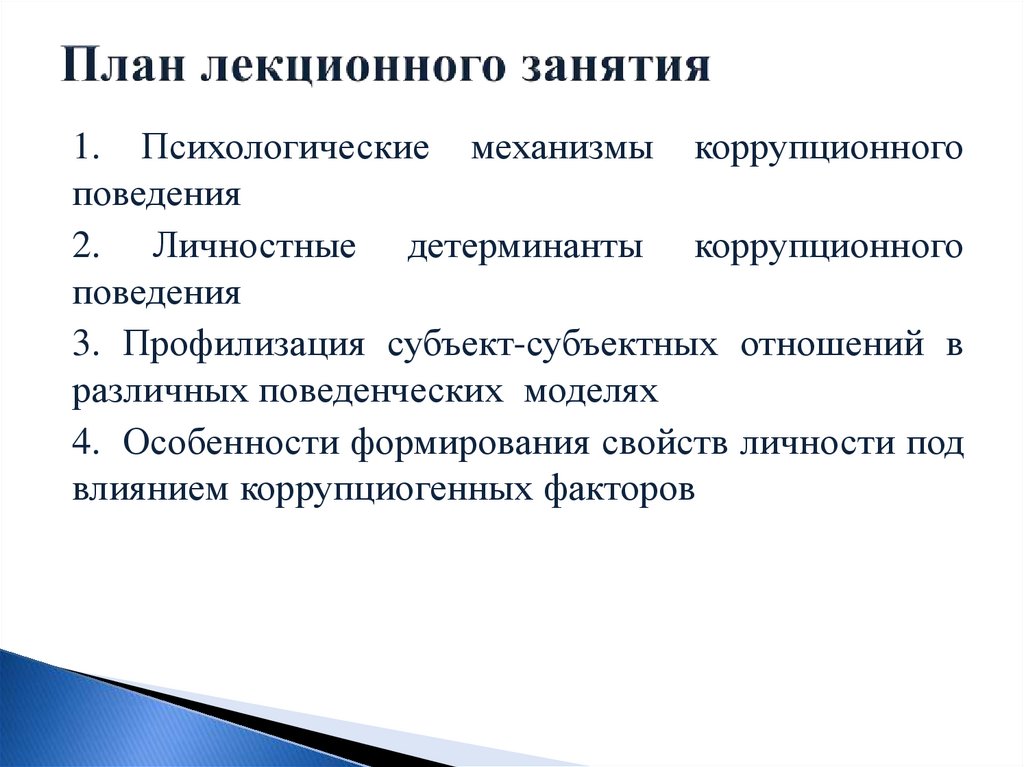 План лекционного занятия

1. Психологические механизмы коррупционного поведения

2. Личностные детерминанты коррупционного поведения

3. Профилизация субъект-субъектных отношений в различных поведенческих моделях

4. Особенности формирования свойств личности под влиянием коррупциогенных факторов